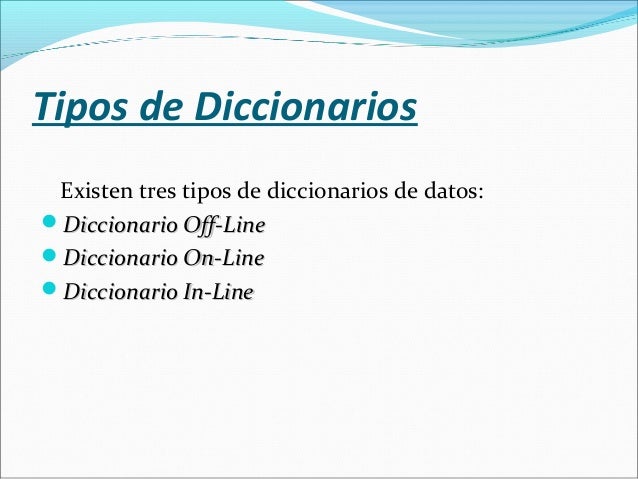 Tipos de Diccionarios

Existen tres tipos de diccionarios de datos:

- Diccionario Off-Line
- Diccionario On-Line
- Diccionario In-Line